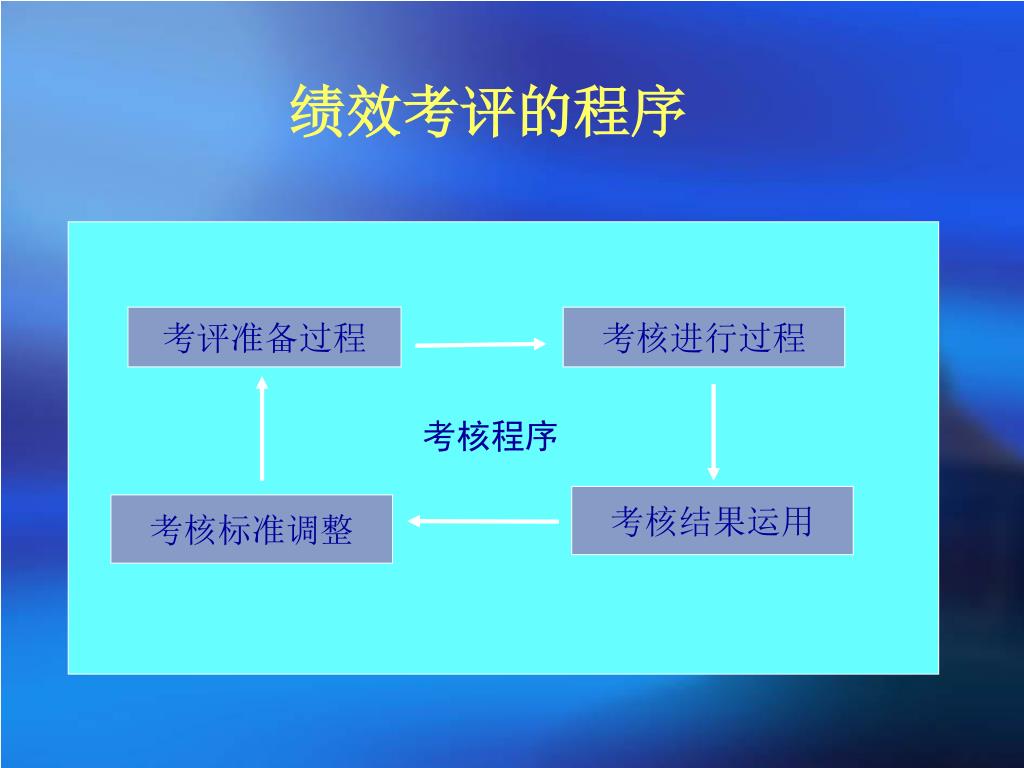 绩效考评的程序

考评准备过程

考核进行过程

考核程序

考核标准调整

考核结果运用